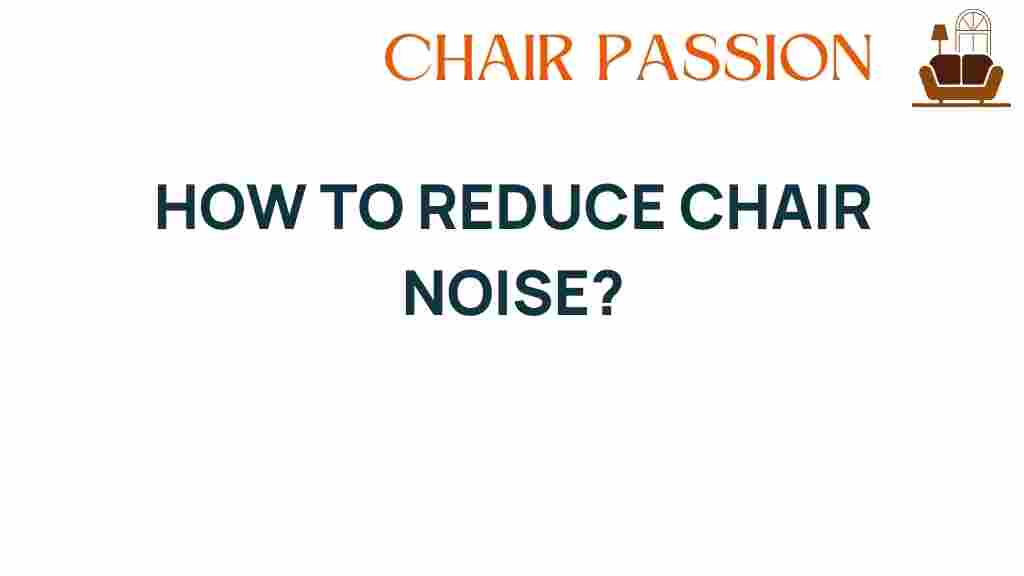 CHAIR PASSION

HOW TO REDUCE CHAIR NOISE?